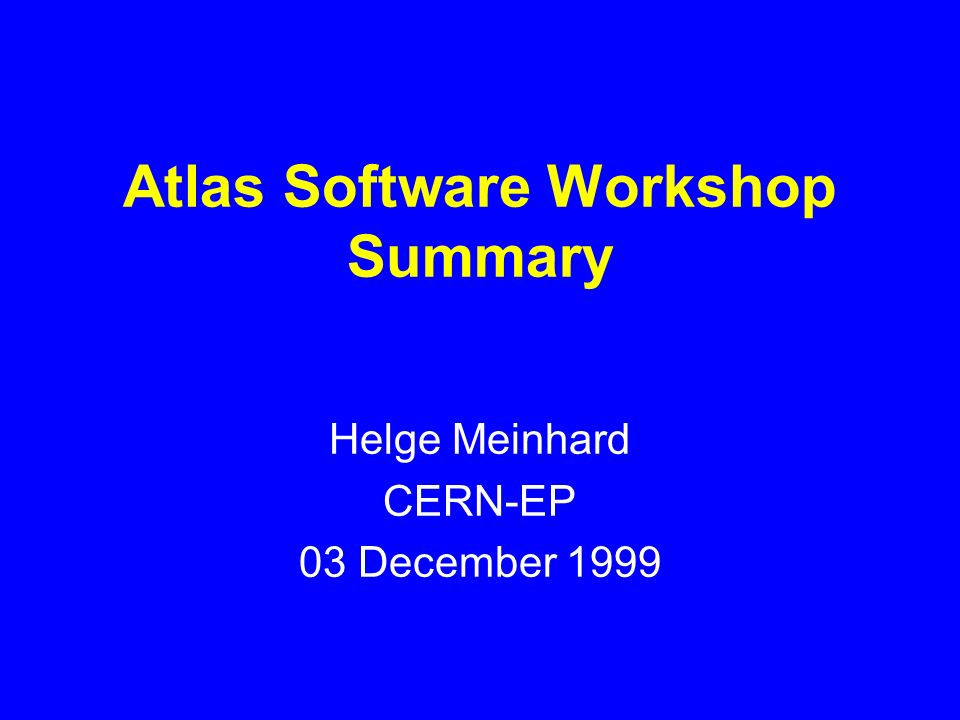 Atlas Software Workshop Summary

Helge Meinhard
CERN-EP
03 December 1999